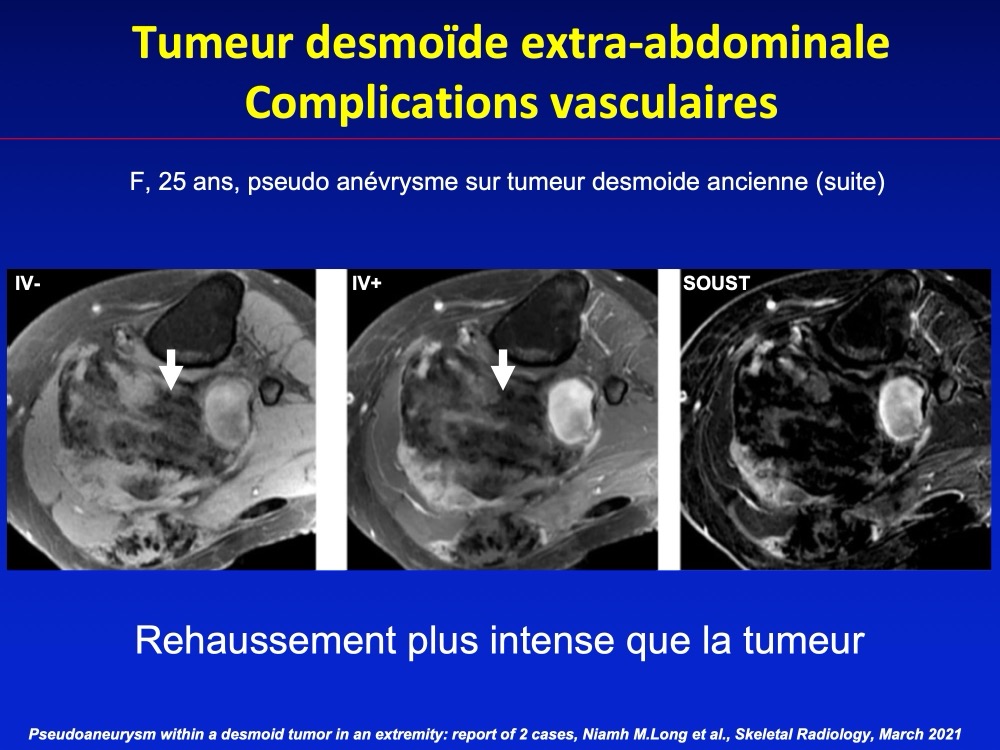 Tumeur desmoïde extra-abdominale
Complications vasculaires

F, 25 ans, pseudo anévrysme sur tumeur desmoide ancienne (suite)

IV-

IV+

SOUST

Rehaussement plus intense que la tumeur

Pseudoaneurysm within a desmoid tumor in an extremity: report of 2 cases, Niamh M.Long et al., Skeletal Radiology, March 2021